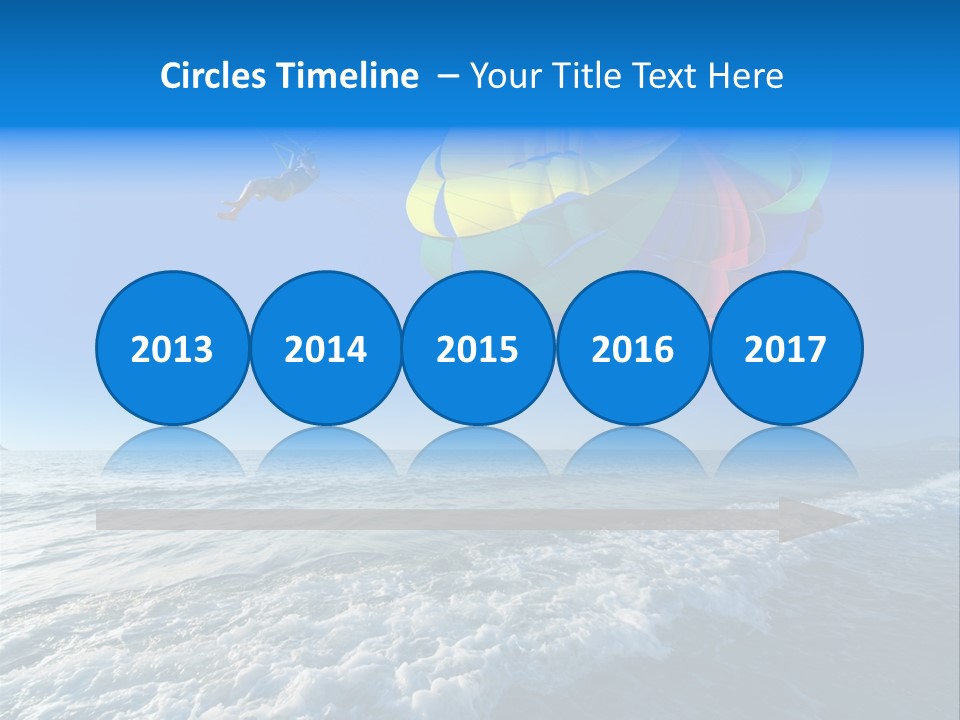 Circles Timeline – Your Title Text Here

2013 2014 2015 2016 2017